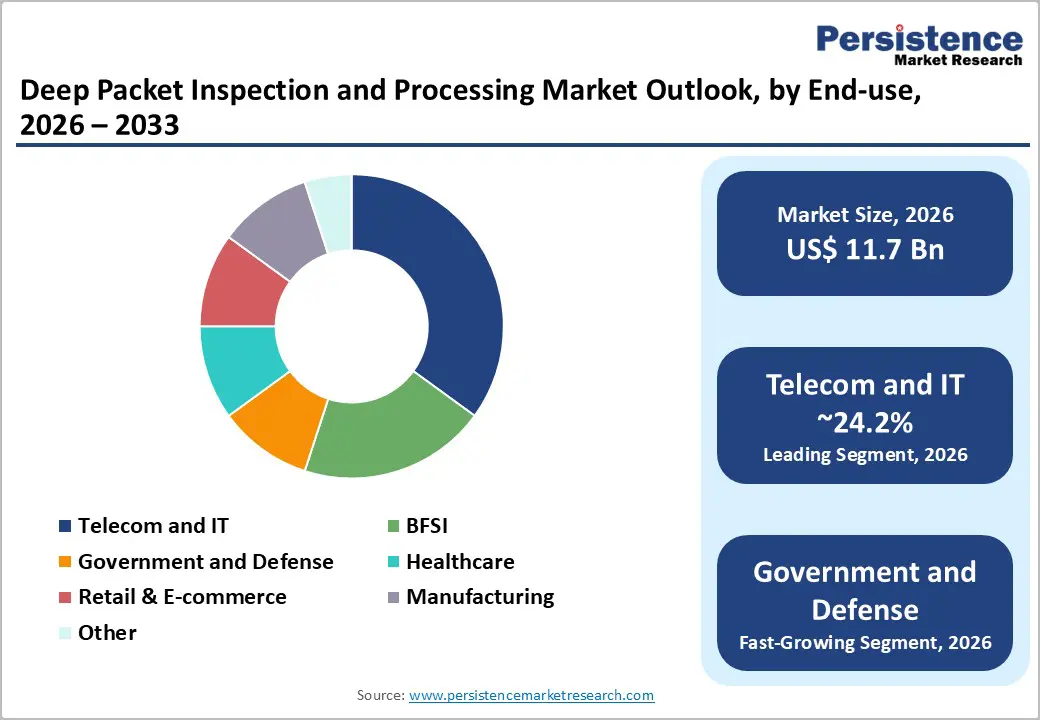 Persistence
Market Research

Deep Packet Inspection and Processing Market Outlook, by End-use, 2026 – 2033

Telecom and IT
BFSI
Government and Defense
Healthcare
Retail & E-commerce
Manufacturing
Other

Market Size, 2026
US$ 11.7 Bn

Telecom and IT
~24.2%
Leading Segment, 2026

Government and Defense
Fast-Growing Segment, 2026

Source: www.persistencemarketresearch.com